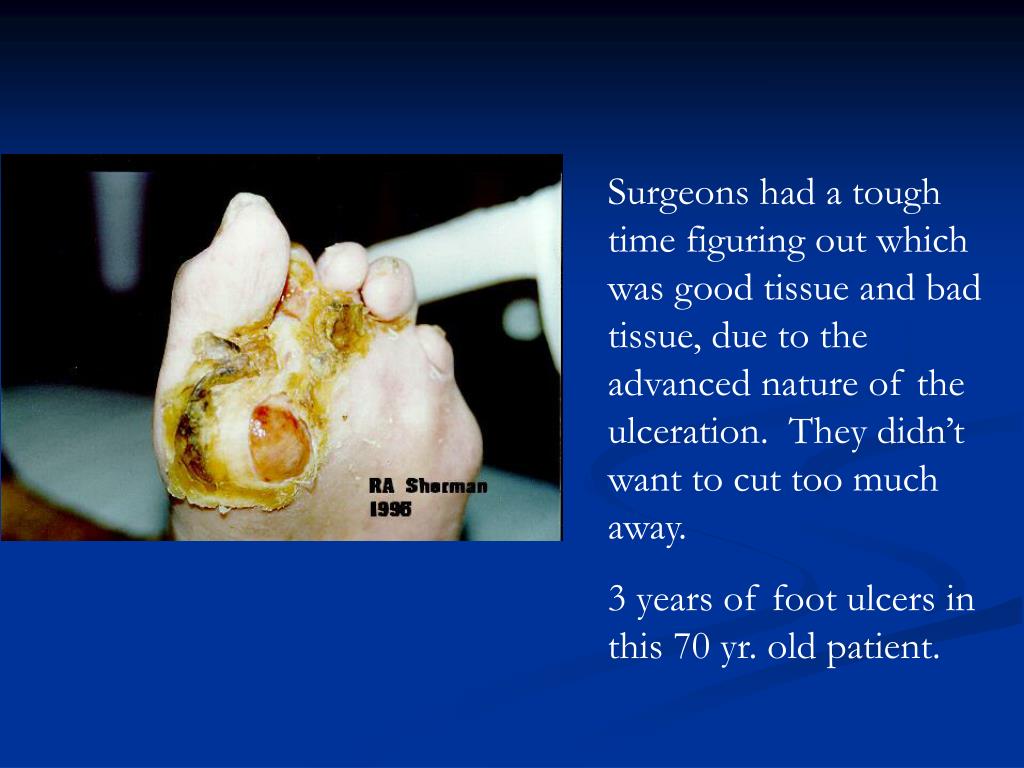 RA Sherman
1996

Surgeons had a tough time figuring out which was good tissue and bad tissue, due to the advanced nature of the ulceration. They didn't want to cut too much away.

3 years of foot ulcers in this 70 yr. old patient.